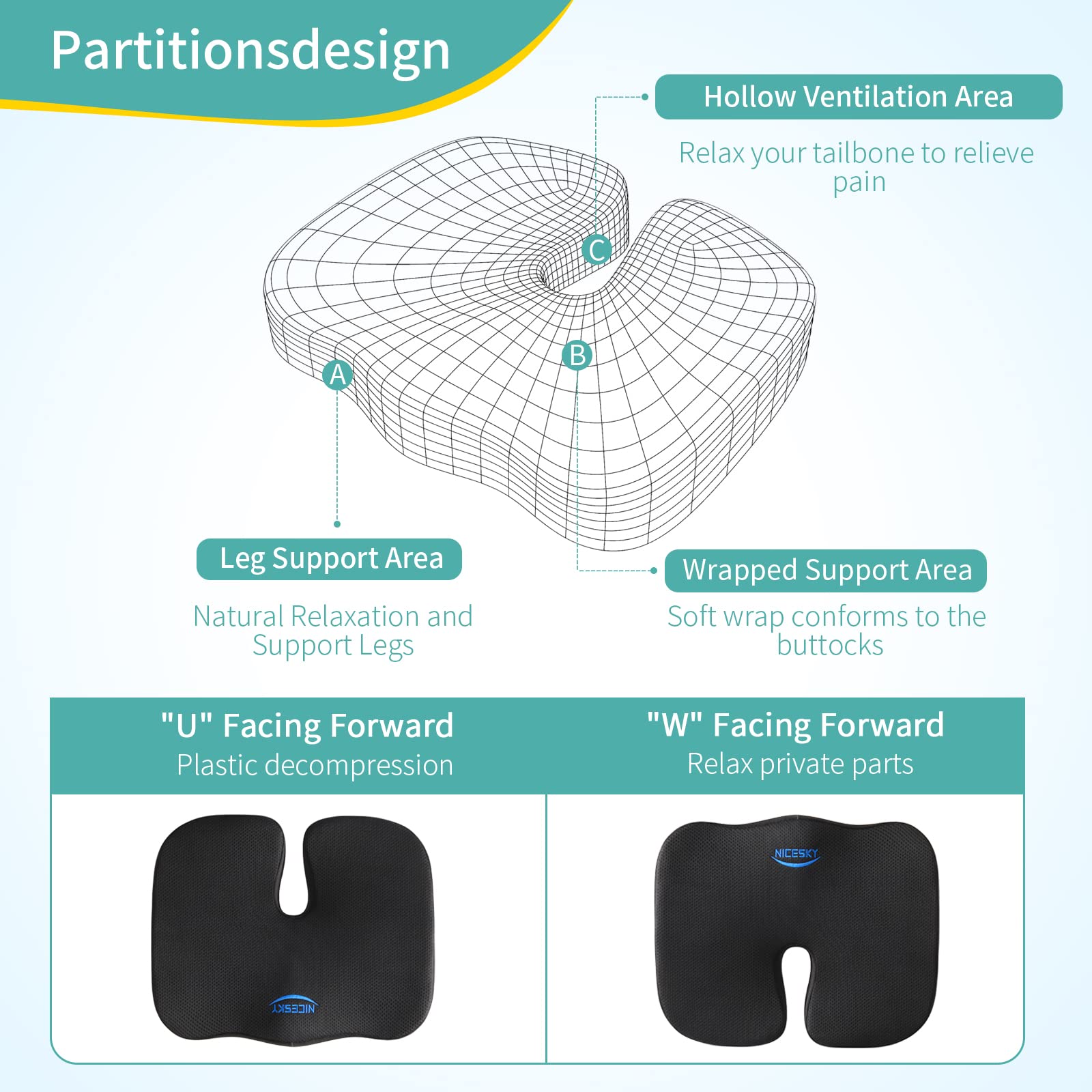 Partitionsdesign

Hollow Ventilation Area

Relax your tailbone to relieve pain

C

B

A

Leg Support Area

Natural Relaxation and Support Legs

Wrapped Support Area

Soft wrap conforms to the buttocks

"U" Facing Forward
Plastic decompression

"W" Facing Forward
Relax private parts

NICESKY

NICESKY